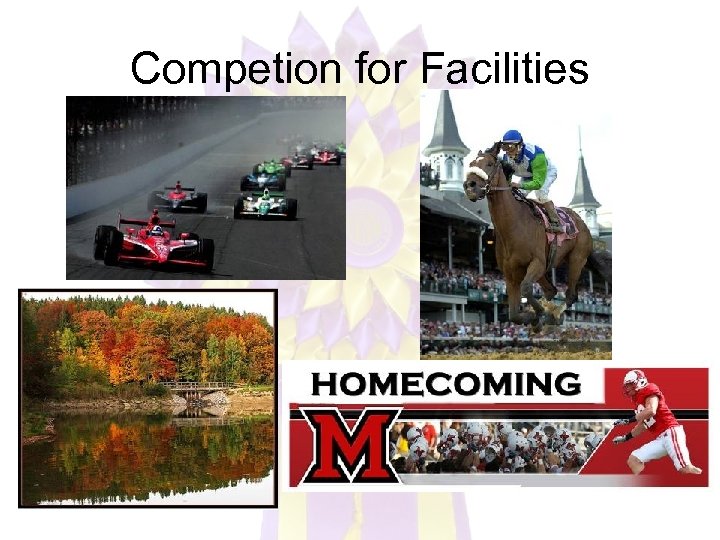 Competion for Facilities

HOMECOMING

M